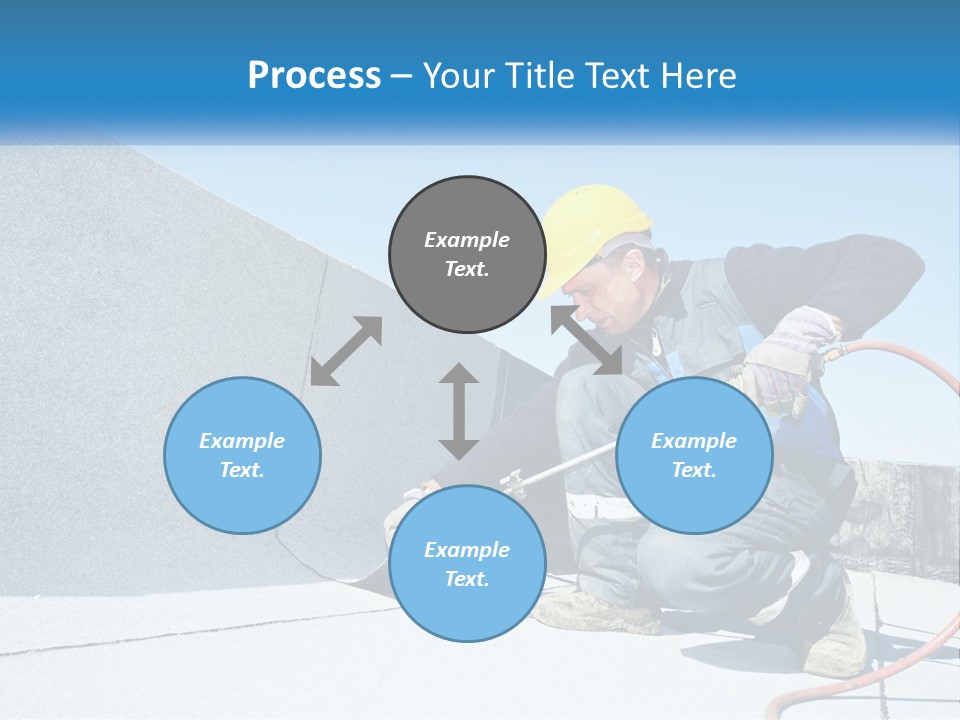 Process – Your Title Text Here

Example Text.

Example Text.

Example Text.

Example Text.